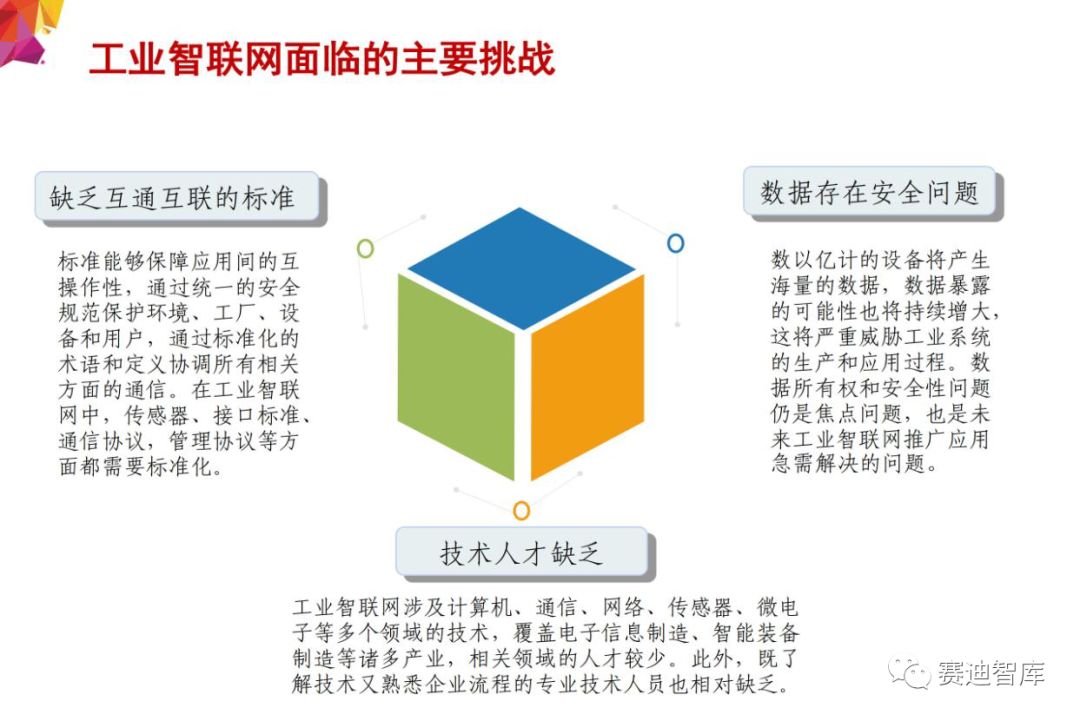 工业智联网面临的主要挑战

缺乏互通互联的标准

标准能够保障应用间的互操作性，通过统一的安全规范保护环境、工厂、设备和用户，通过标准化的术语和定义协调所有相关方面的通信。在工业智联网中，传感器、接口标准、通信协议，管理协议等方面都需要标准化。

数据存在安全问题

数以亿计的设备将产生海量的数据，数据暴露的可能性也将持续增大，这将严重威胁工业系统的生产和应用过程。数据所有权和安全性问题仍是焦点问题，也是未来工业智联网推广应用急需解决的问题。

技术人才缺乏

工业智联网涉及计算机、通信、网络、传感器、微电子等多个领域的技术，覆盖电子信息制造、智能装备制造等诸多产业，相关领域的人才较少。此外，既了解技术又熟悉企业流程的专业技术人员也相对缺乏。

赛迪智库